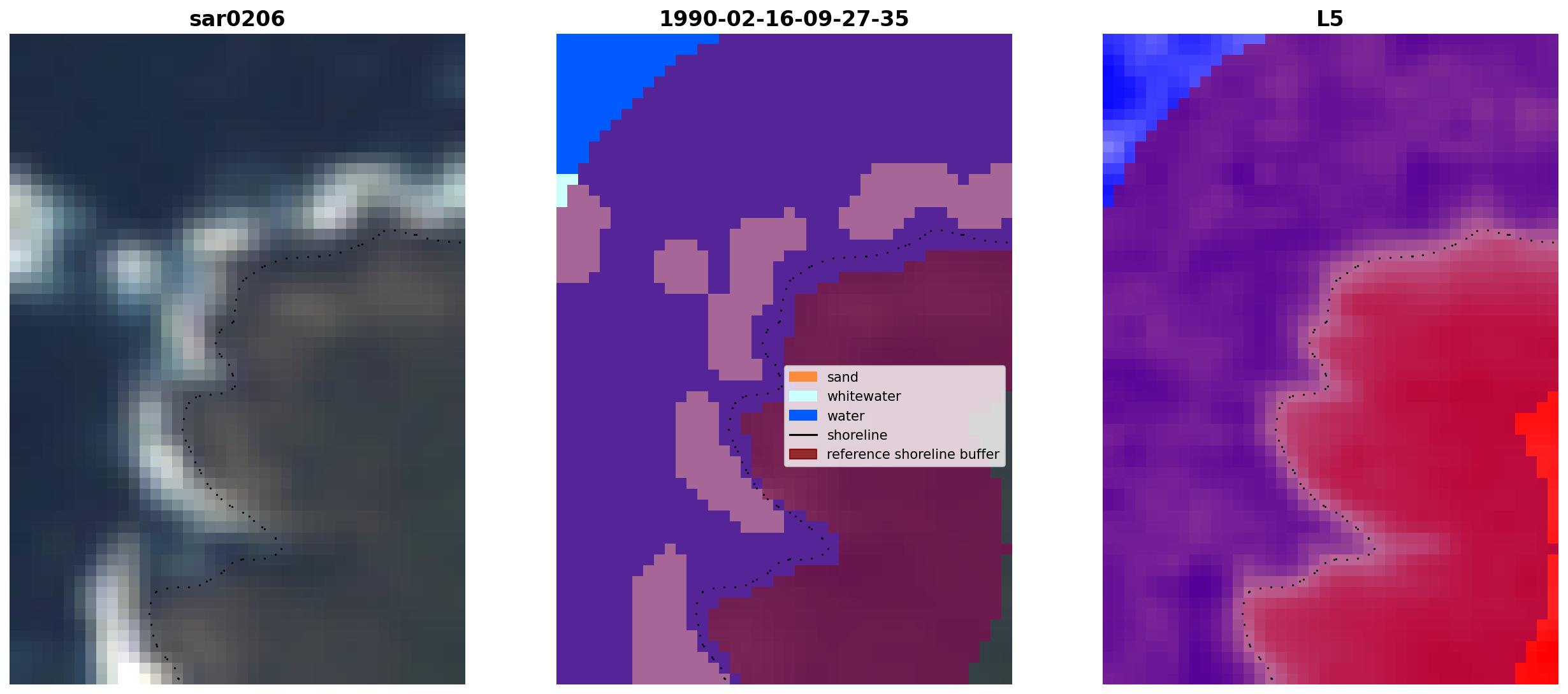 sar0206

1990-02-16-09-27-35

sand
whitewater
water
shoreline
reference shoreline buffer

L5